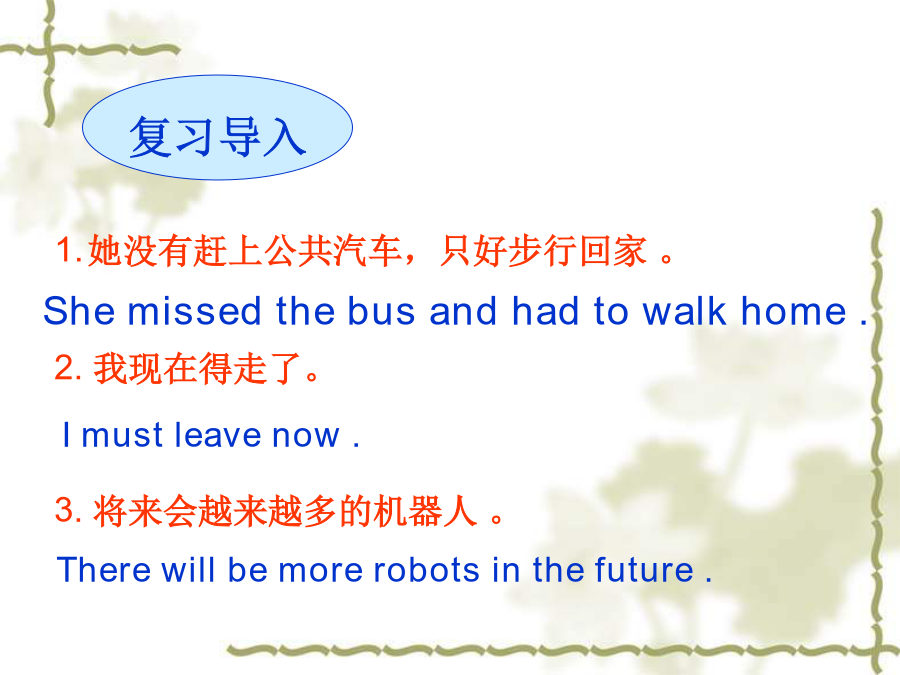 复习导入

1.她没有赶上公共汽车，只好步行回家 。

She missed the bus and had to walk home .

2. 我现在得走了。

I must leave now .

3. 将来会越来越多的机器人 。

There will be more robots in the future .